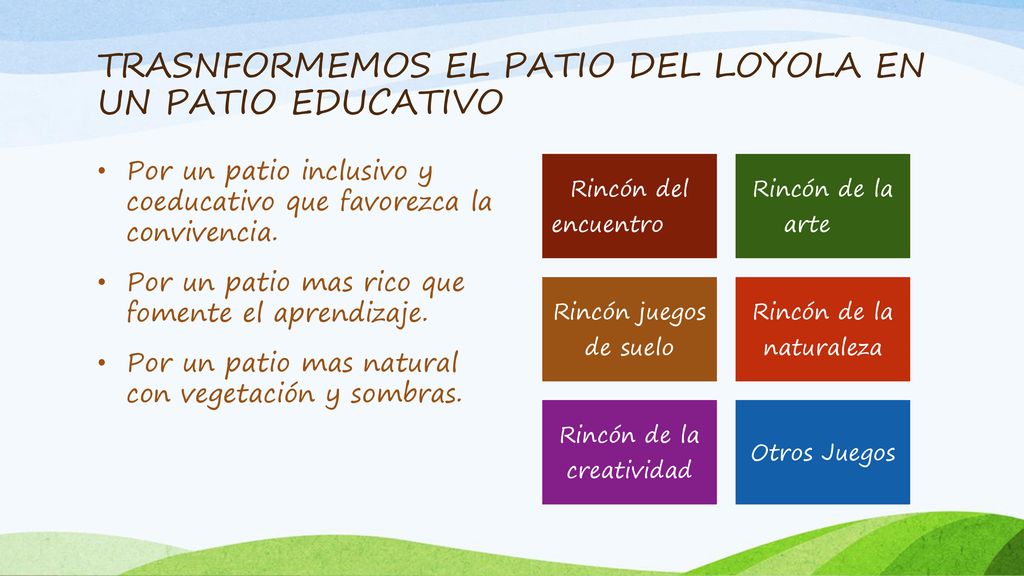 TRASNFORMEMOS EL PATIO DEL LOYOLA EN UN PATIO EDUCATIVO

• Por un patio inclusivo y coeducativo que favorezca la convivencia.

• Por un patio mas rico que fomente el aprendizaje.

• Por un patio mas natural con vegetación y sombras.

Rincón del encuentro

Rincón de la arte

Rincón juegos de suelo

Rincón de la naturaleza

Rincón de la creatividad

Otros Juegos